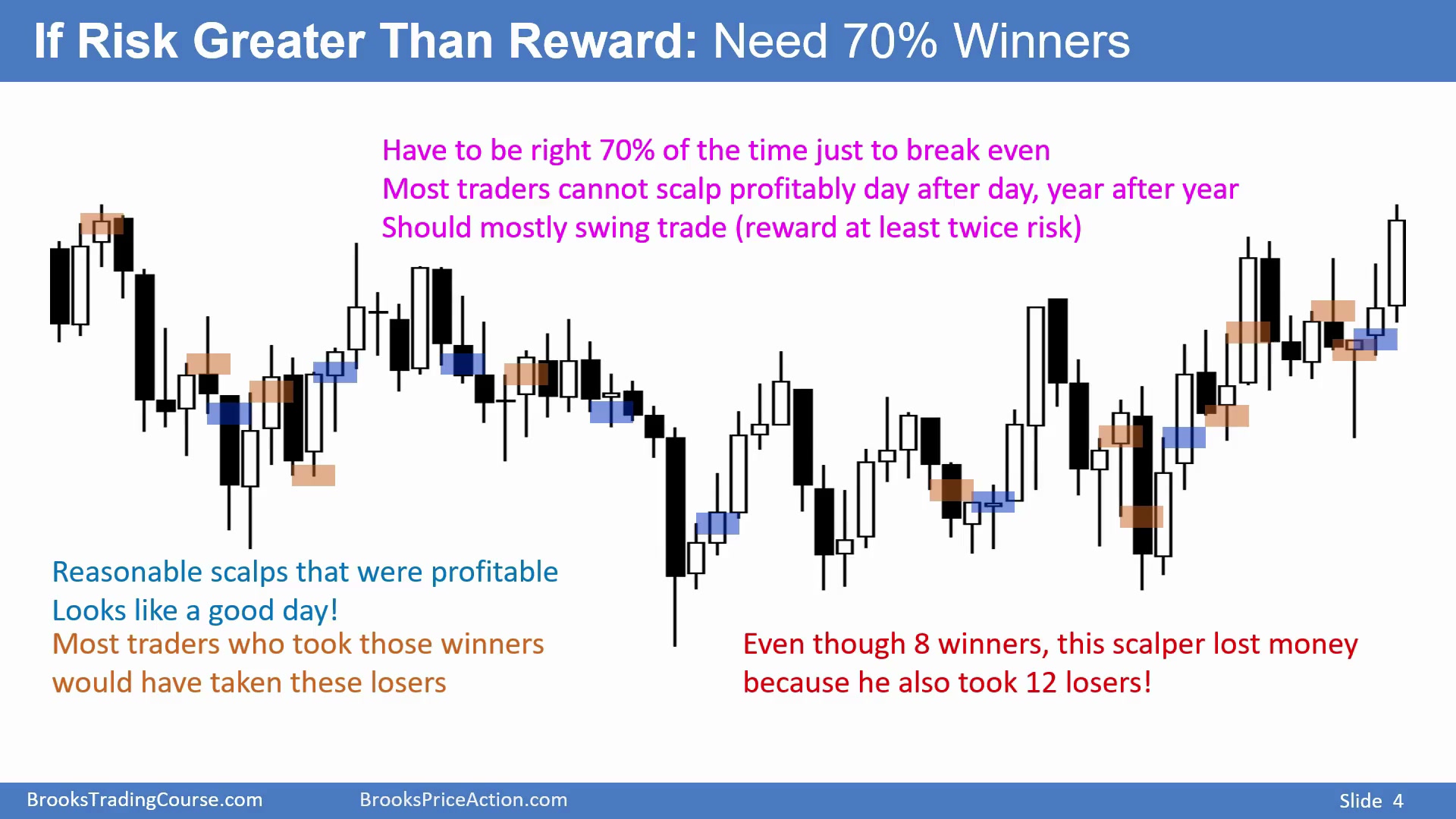 If Risk Greater Than Reward: Need 70% Winners

Have to be right 70% of the time just to break even
Most traders cannot scalp profitably day after day, year after year
Should mostly swing trade (reward at least twice risk)

Reasonable scalps that were profitable
Looks like a good day!
Most traders who took those winners would have taken these losers

Even though 8 winners, this scalper lost money because he also took 12 losers!

BrooksTradingCourse.com BrooksPriceAction.com Slide 4